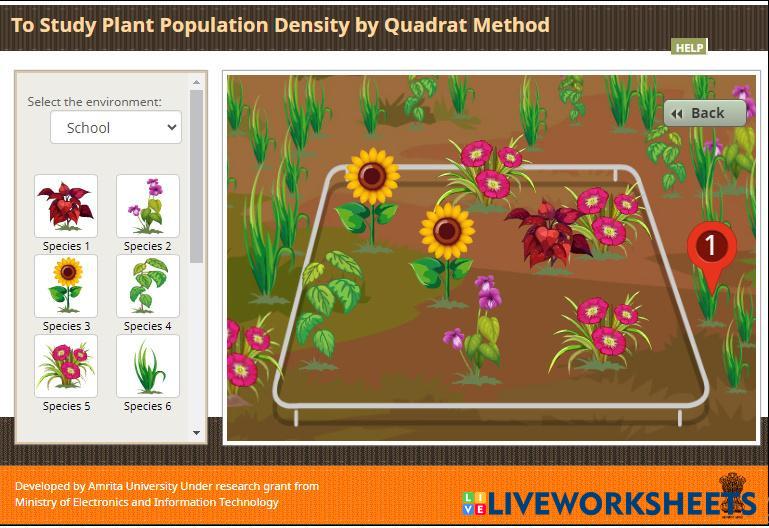 To Study Plant Population Density by Quadrat Method

HELP

Select the environment:

School

Species 1
Species 2
Species 3
Species 4
Species 5
Species 6

Back

1

Developed by Amrita University Under research grant from Ministry of Electronics and Information Technology

LIVEWORKSHEETS